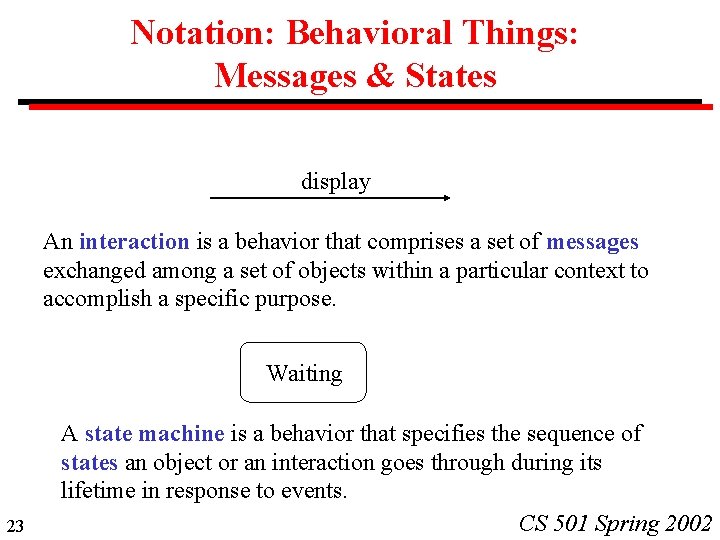 Notation: Behavioral Things: Messages & States

display

An interaction is a behavior that comprises a set of messages exchanged among a set of objects within a particular context to accomplish a specific purpose.

Waiting

A state machine is a behavior that specifies the sequence of states an object or an interaction goes through during its lifetime in response to events.

23

CS 501 Spring 2002